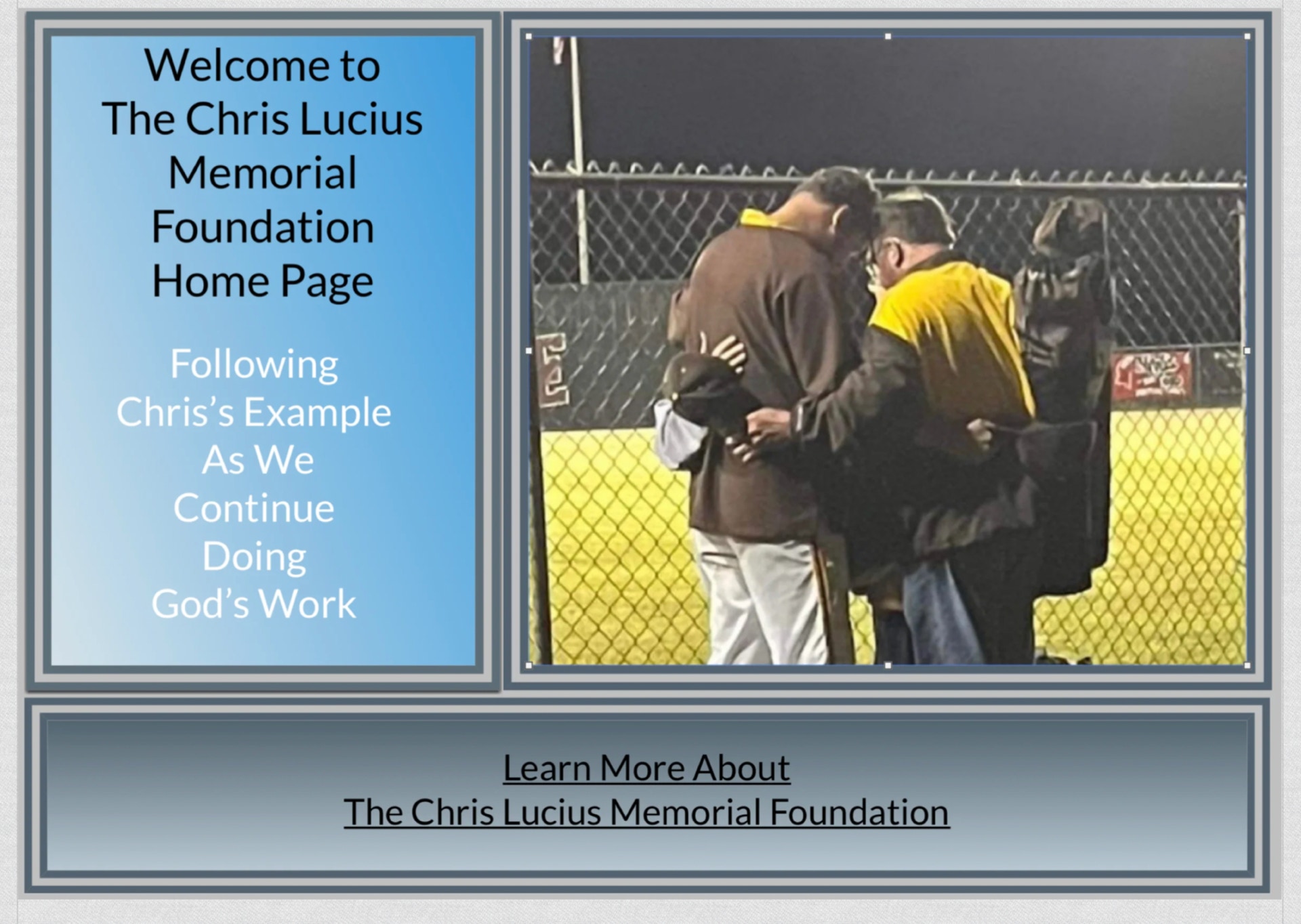 Welcome to The Chris Lucius Memorial Foundation Home Page

Following Chris's Example As We Continue Doing God's Work

Learn More About
The Chris Lucius Memorial Foundation